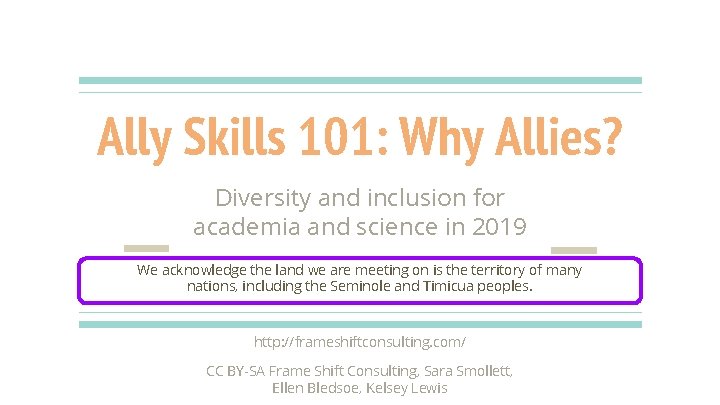 Ally Skills 101: Why Allies?

Diversity and inclusion for academia and science in 2019

We acknowledge the land we are meeting on is the territory of many nations, including the Seminole and Timicua peoples.

http://frameshiftconsulting.com/

CC BY-SA Frame Shift Consulting, Sara Smollett, Ellen Bledsoe, Kelsey Lewis